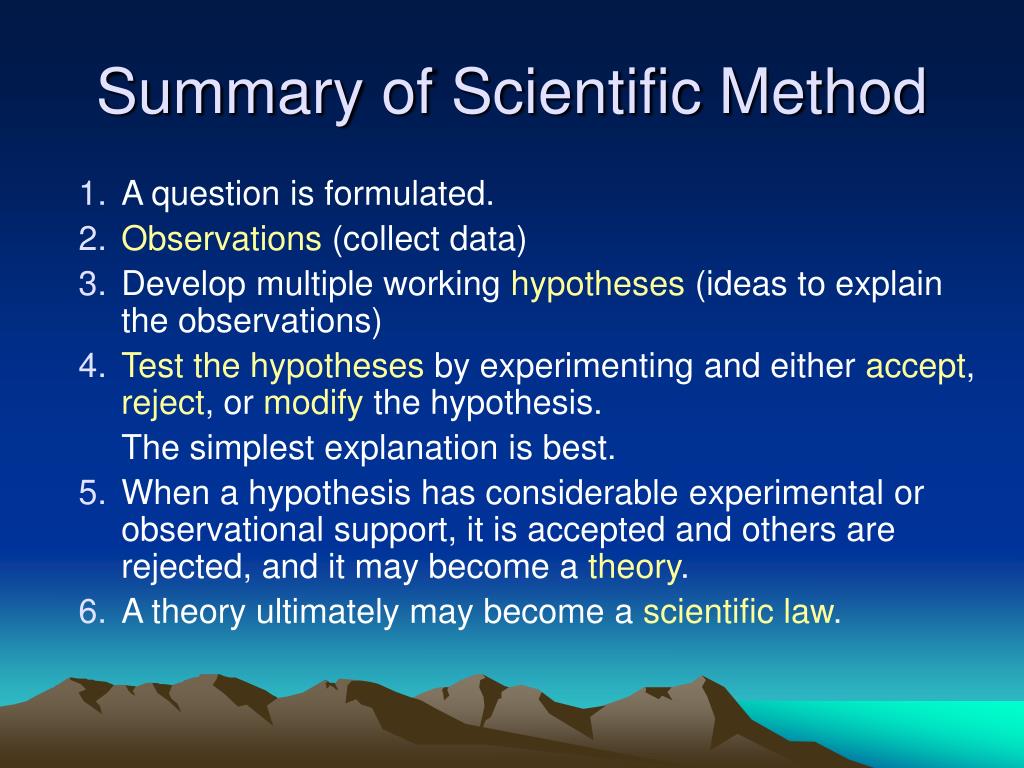 Summary of Scientific Method

1. A question is formulated.
2. Observations (collect data)
3. Develop multiple working hypotheses (ideas to explain the observations)
4. Test the hypotheses by experimenting and either accept, reject, or modify the hypothesis.

   The simplest explanation is best.
5. When a hypothesis has considerable experimental or observational support, it is accepted and others are rejected, and it may become a theory.
6. A theory ultimately may become a scientific law.